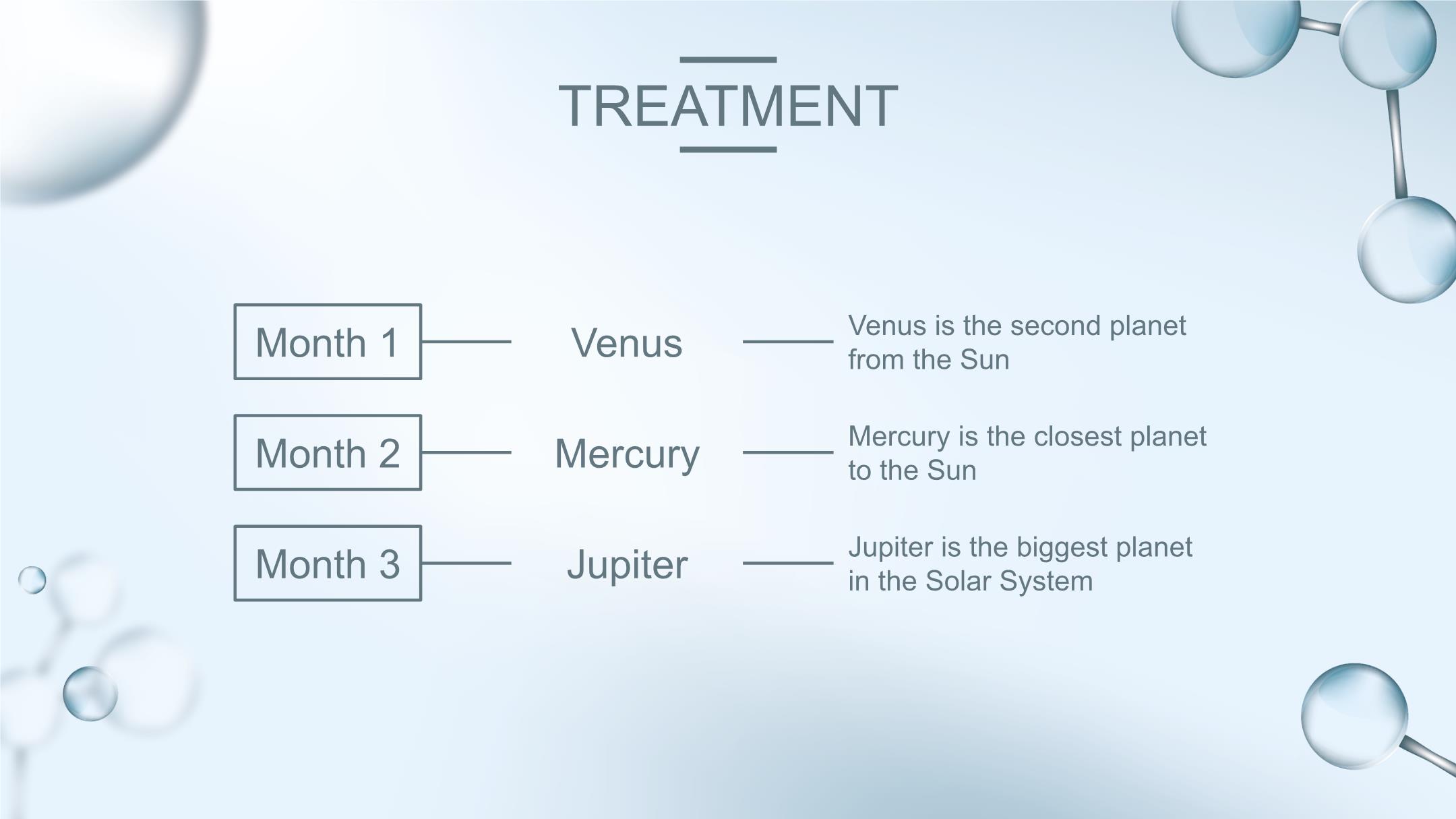 TREATMENT

Month 1

Venus

Venus is the second planet from the Sun

Month 2

Mercury

Mercury is the closest planet to the Sun

Month 3

Jupiter

Jupiter is the biggest planet in the Solar System